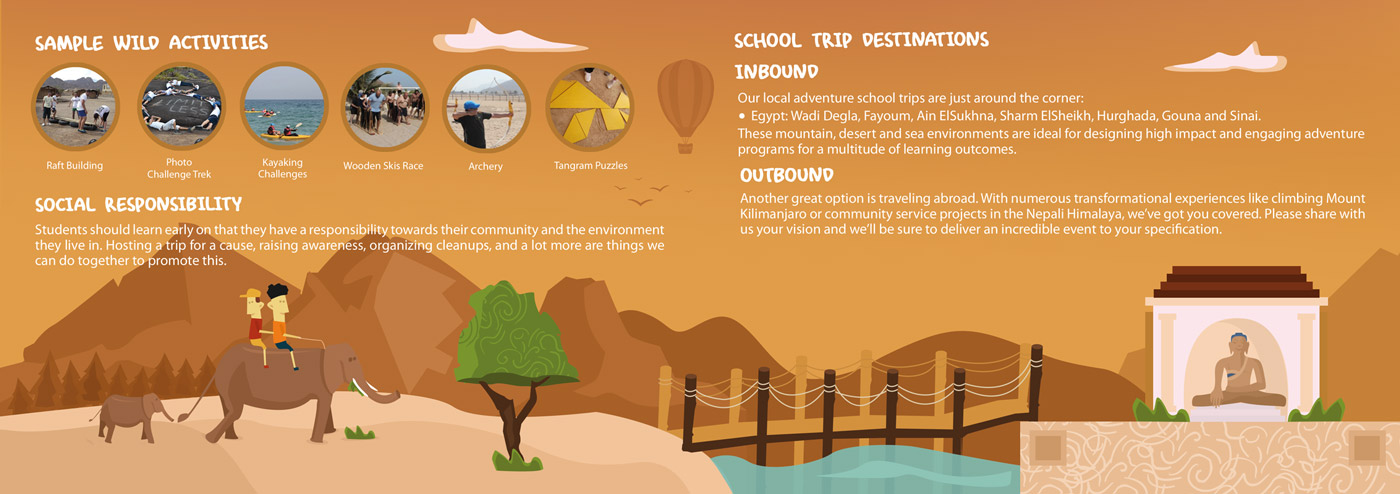 SAMPLE WILD ACTIVITIES

Raft Building

Photo Challenge Trek

Kayaking Challenges

Wooden Skis Race

Archery

Tangram Puzzles

SOCIAL RESPONSIBILITY

Students should learn early on that they have a responsibility towards their community and the environment they live in. Hosting a trip for a cause, raising awareness, organizing cleanups, and a lot more are things we can do together to promote this.

SCHOOL TRIP DESTINATIONS

INBOUND

Our local adventure school trips are just around the corner:
• Egypt: Wadi Degla, Fayoum, Ain ElSukhna, Sharm ElSheikh, Hurghada, Gouna and Sinai.
These mountain, desert and sea environments are ideal for designing high impact and engaging adventure programs for a multitude of learning outcomes.

OUTBOUND

Another great option is traveling abroad. With numerous transformational experiences like climbing Mount Kilimanjaro or community service projects in the Nepali Himalaya, we've got you covered. Please share with us your vision and we'll be sure to deliver an incredible event to your specification.